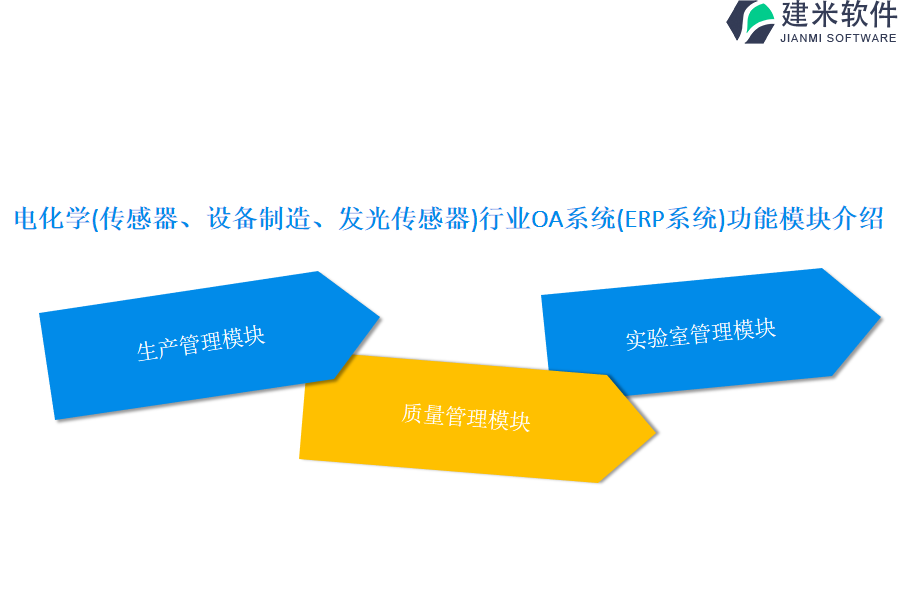 建米软件
JIANMI SOFTWARE

电化学(传感器、设备制造、发光传感器)行业OA系统(ERP系统)功能模块介绍

生产管理模块

质量管理模块

实验室管理模块